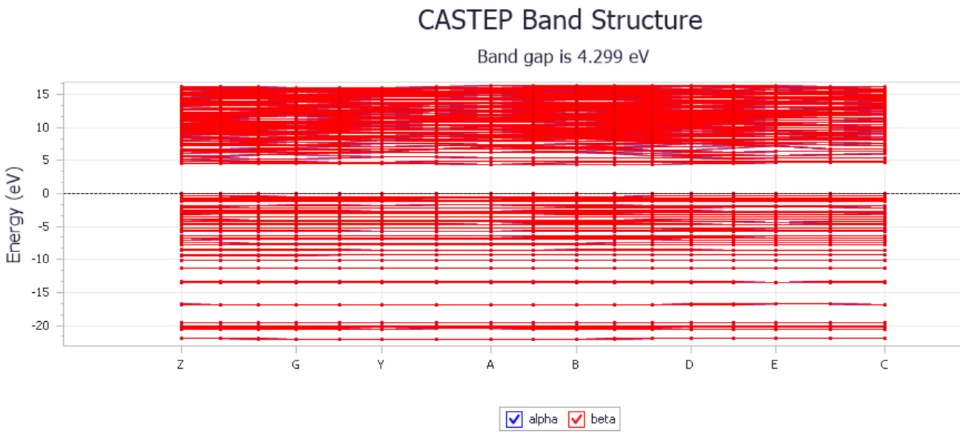 CASTEP Band Structure

Band gap is 4.299 eV

Energy (eV)

15
10
5
0
-5
-10
-15
-20

Z G Y A B D E C

alpha beta